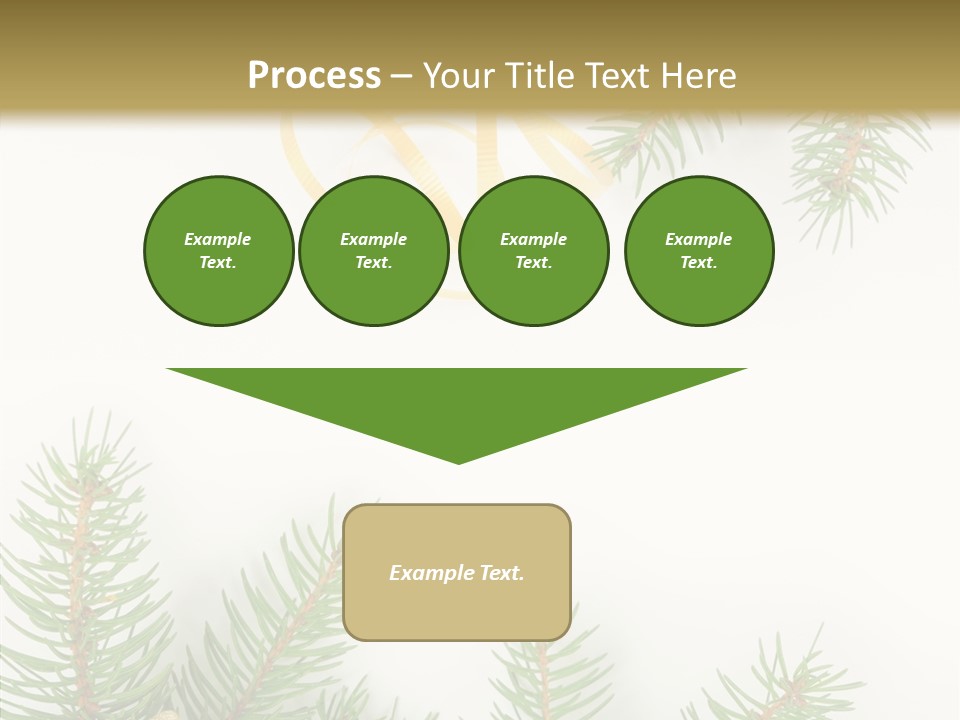 Process – Your Title Text Here

Example Text.

Example Text.

Example Text.

Example Text.

Example Text.